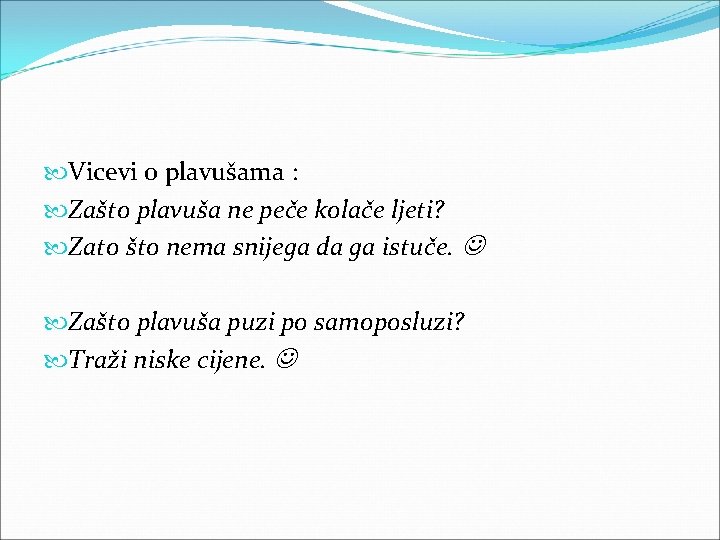 Vicevi o plavušama :

Zašto plavuša ne peče kolače ljeti?

Zato što nema snijega da ga istuče. ☺

Zašto plavuša puzi po samoposluzi?

Traži niske cijene. ☺